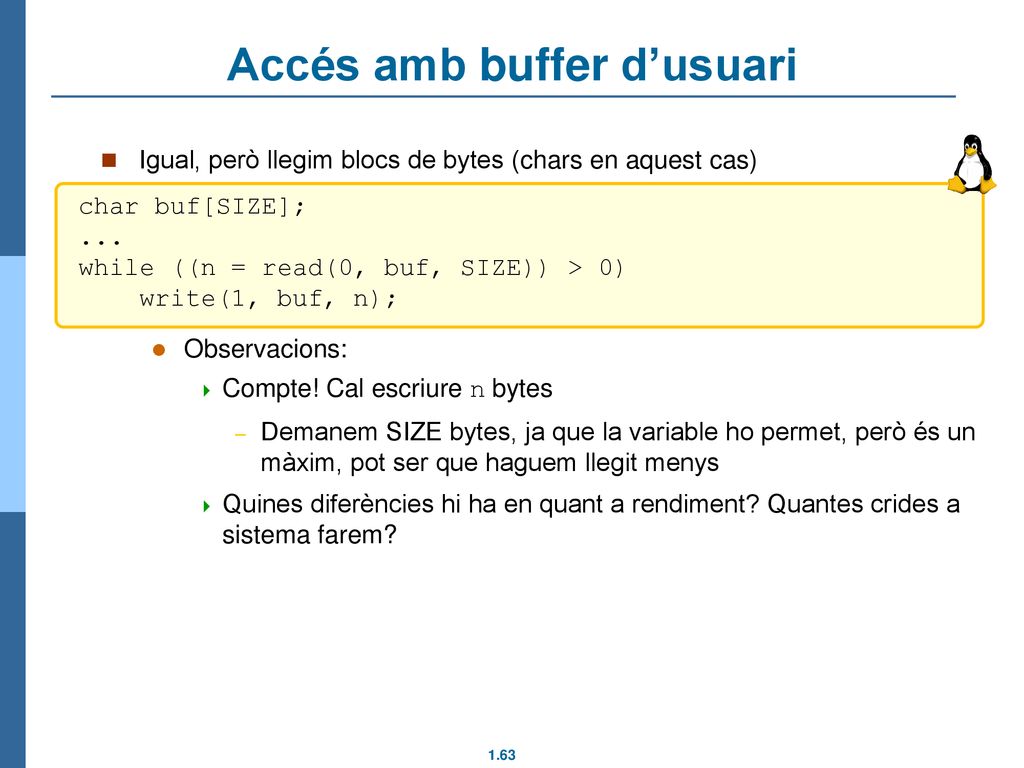 Accés amb buffer d’usuari

Igual, però llegim blocs de bytes (chars en aquest cas)

char buf[SIZE];
...
while ((n = read(0, buf, SIZE)) > 0)
    write(1, buf, n);

Observacions:

Compte! Cal escriure n bytes

– Demanem SIZE bytes, ja que la variable ho permet, però és un màxim, pot ser que haguem llegit menys

Quines diferències hi ha en quant a rendiment? Quantes crides a sistema farem?

1.63